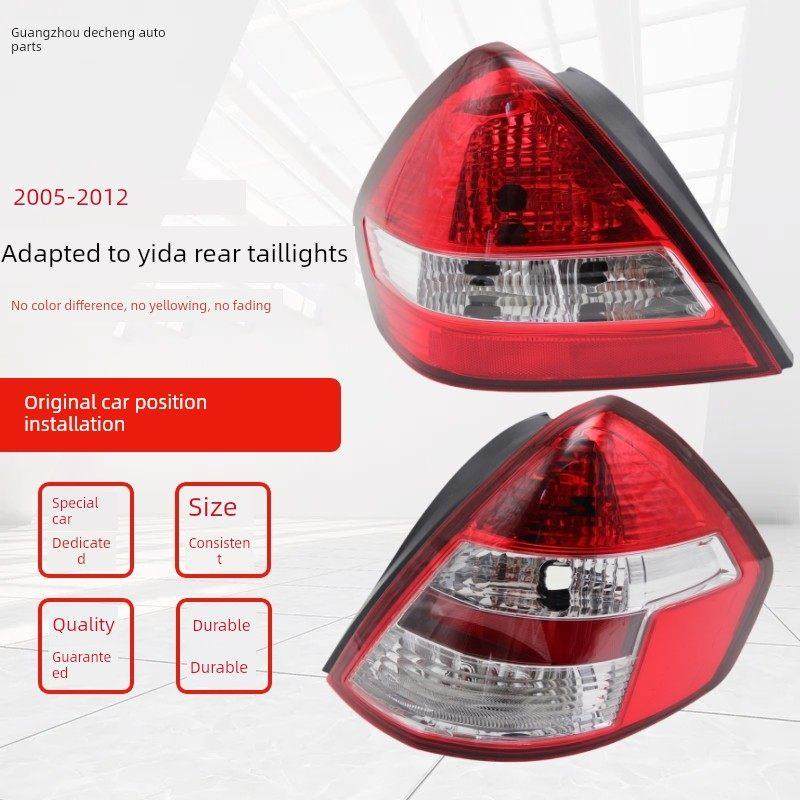 Guangzhou decheng auto parts

2005-2012

Adapted to yida rear taillights

No color difference, no yellowing, no fading

Original car position installation

Special car

Dedicated

Size

Consistent

Quality

Guaranteed

Durable

Durable